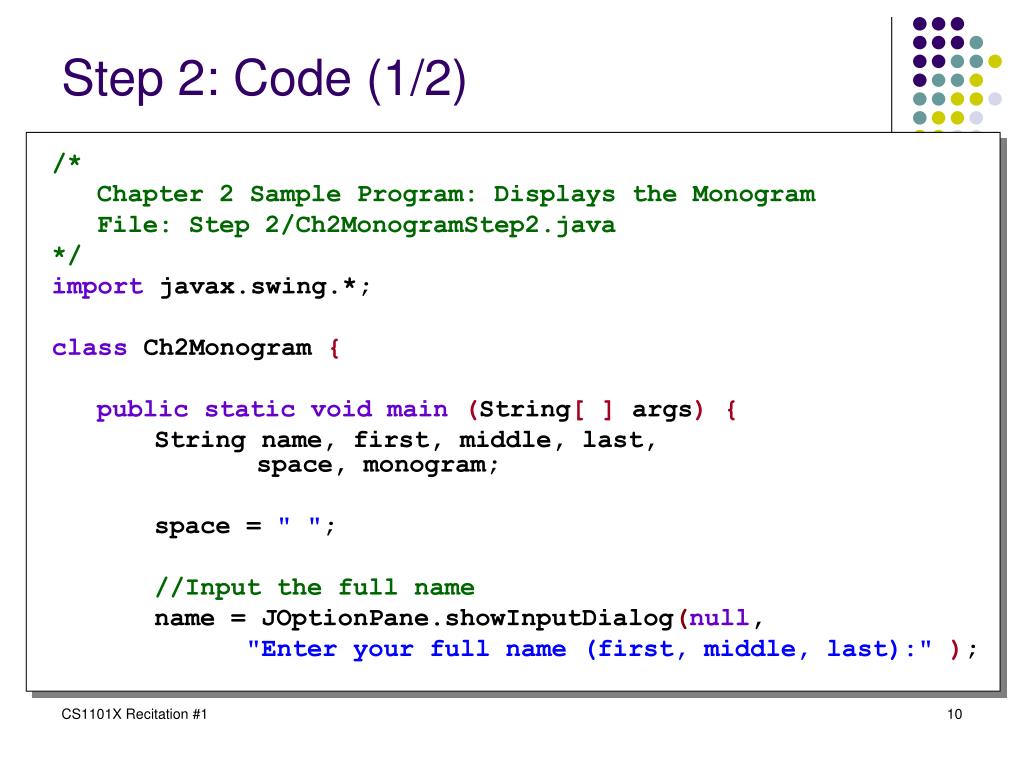 Step 2: Code (1/2)

/*
   Chapter 2 Sample Program: Displays the Monogram
   File: Step 2/Ch2MonogramStep2.java
*/
import javax.swing.*;

class Ch2Monogram {

   public static void main (String[ ] args) {
      String name, first, middle, last,
             space, monogram;

      space = " ";

      //Input the full name
      name = JOptionPane.showInputDialog(null,
            "Enter your full name (first, middle, last):" );

CS1101X Recitation #1

10